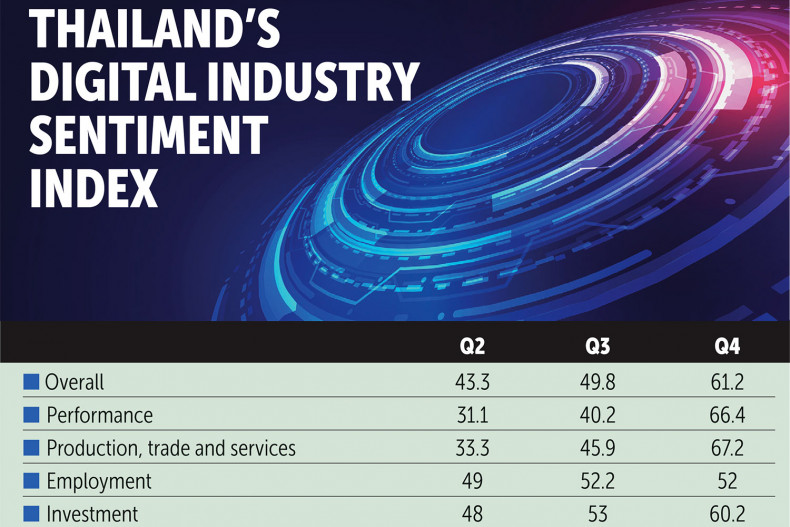 THAILAND'S DIGITAL INDUSTRY SENTIMENT INDEX

| | Q2 | Q3 | Q4 |
|---|---|---|---|
| Overall | 43.3 | 49.8 | 61.2 |
| Performance | 31.1 | 40.2 | 66.4 |
| Production, trade and services | 33.3 | 45.9 | 67.2 |
| Employment | 49 | 52.2 | 52 |
| Investment | 48 | 53 | 60.2 |